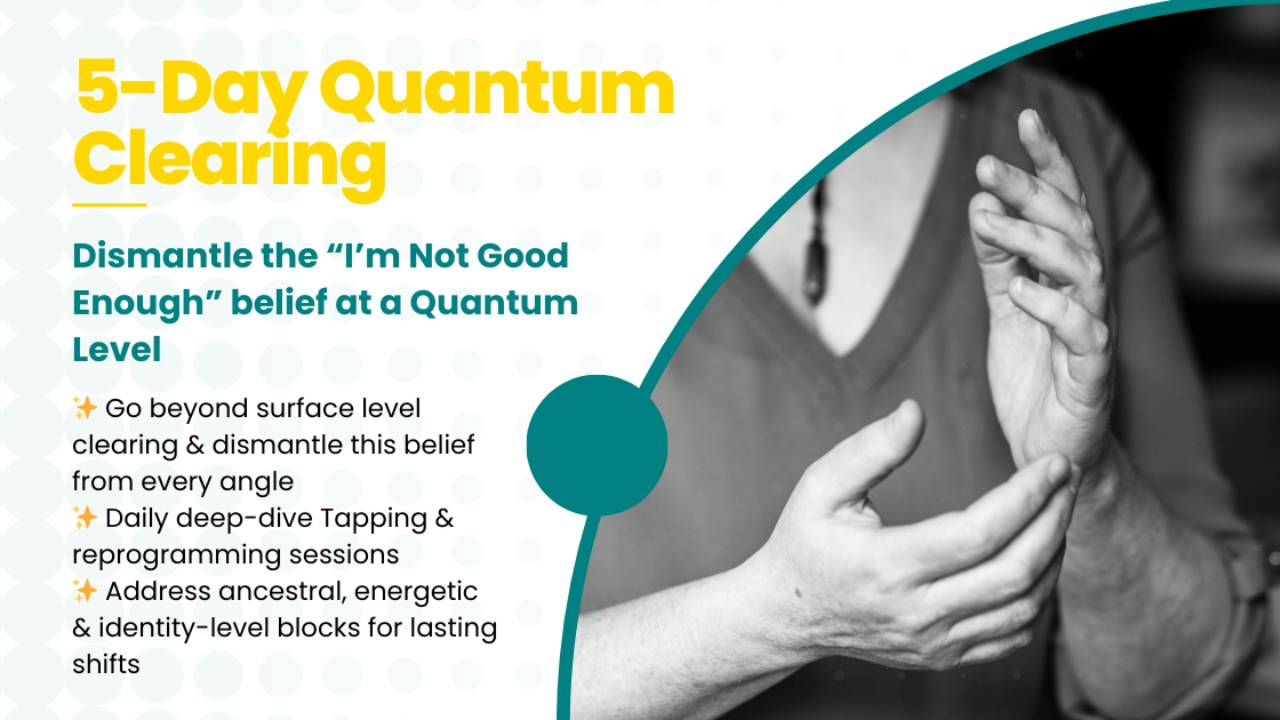 5-Day Quantum Clearing

Dismantle the “I’m Not Good Enough” belief at a Quantum Level

✨ Go beyond surface level clearing & dismantle this belief from every angle
✨ Daily deep-dive Tapping & reprogramming sessions
✨ Address ancestral, energetic & identity-level blocks for lasting shifts